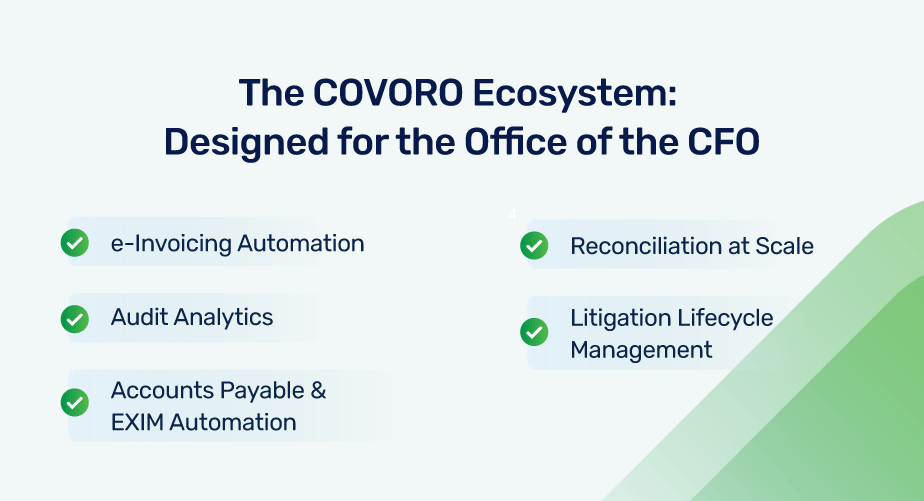 The COVORO Ecosystem:
Designed for the Office of the CFO

e-Invoicing Automation

Audit Analytics

Accounts Payable & EXIM Automation

Reconciliation at Scale

Litigation Lifecycle Management